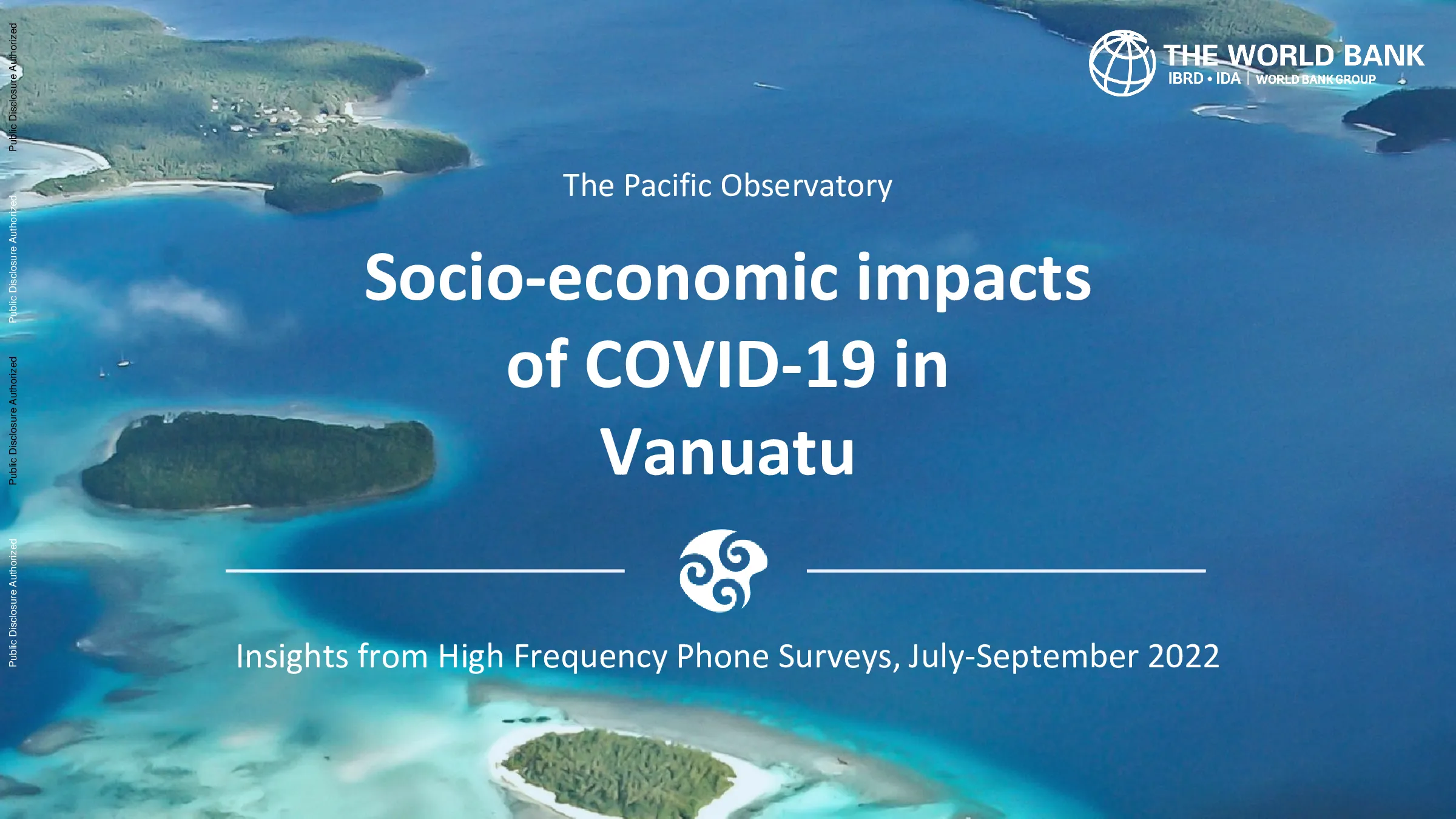 Public Disclosure Authorized

Public Disclosure Authorized

Public Disclosure Authorized

Public Disclosure Authorized

THE WORLD BANK
IBRD • IDA | WORLD BANK GROUP

The Pacific Observatory

Socio-economic impacts of COVID-19 in Vanuatu

Insights from High Frequency Phone Surveys, July-September 2022